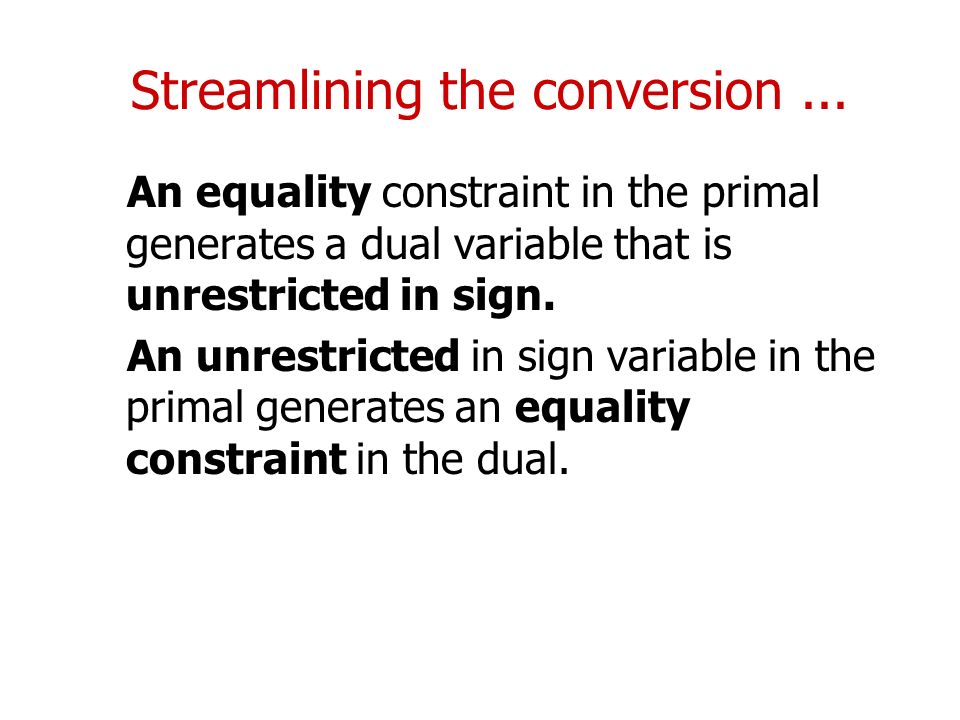 Streamlining the conversion ...

An equality constraint in the primal generates a dual variable that is unrestricted in sign.

An unrestricted in sign variable in the primal generates an equality constraint in the dual.